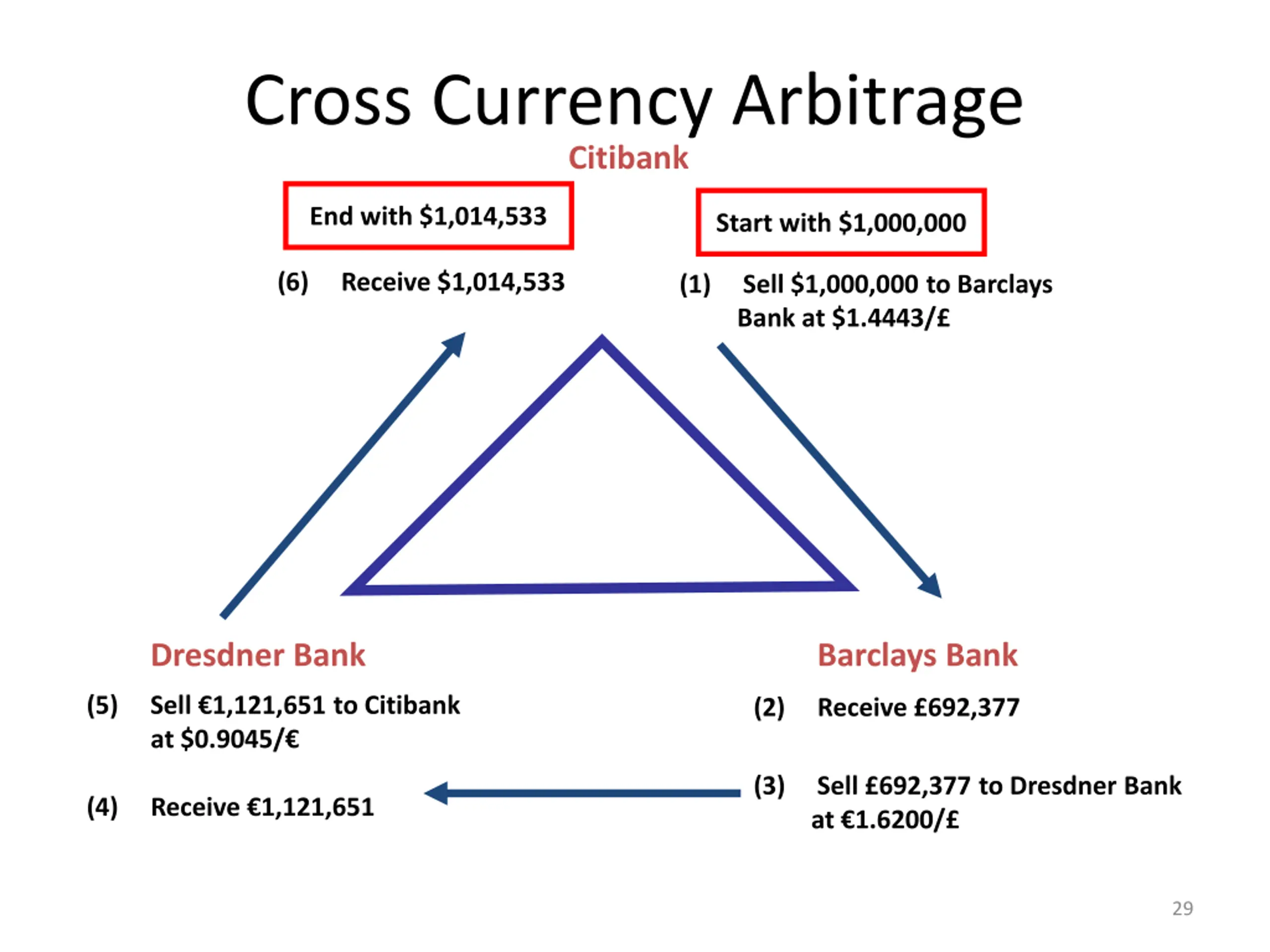 Cross Currency Arbitrage

Citibank

End with \$1,014,533

Start with \$1,000,000

(6) Receive \$1,014,533

(1) Sell \$1,000,000 to Barclays Bank at \$1.4443/£

Dresdner Bank

Barclays Bank

(5) Sell €1,121,651 to Citibank at \$0.9045/€

(2) Receive £692,377

(4) Receive €1,121,651

(3) Sell £692,377 to Dresdner Bank at €1.6200/£

29